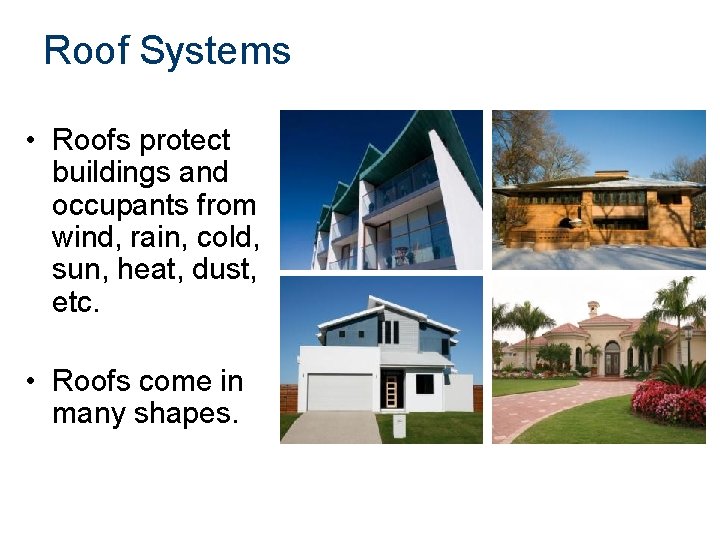 Roof Systems

• Roofs protect buildings and occupants from wind, rain, cold, sun, heat, dust, etc.

• Roofs come in many shapes.